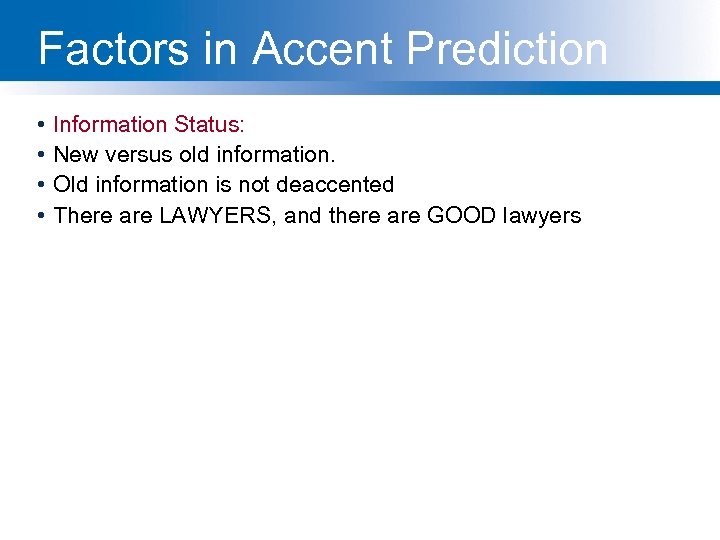 Factors in Accent Prediction

• Information Status:
• New versus old information.
• Old information is not deaccented
• There are LAWYERS, and there are GOOD lawyers